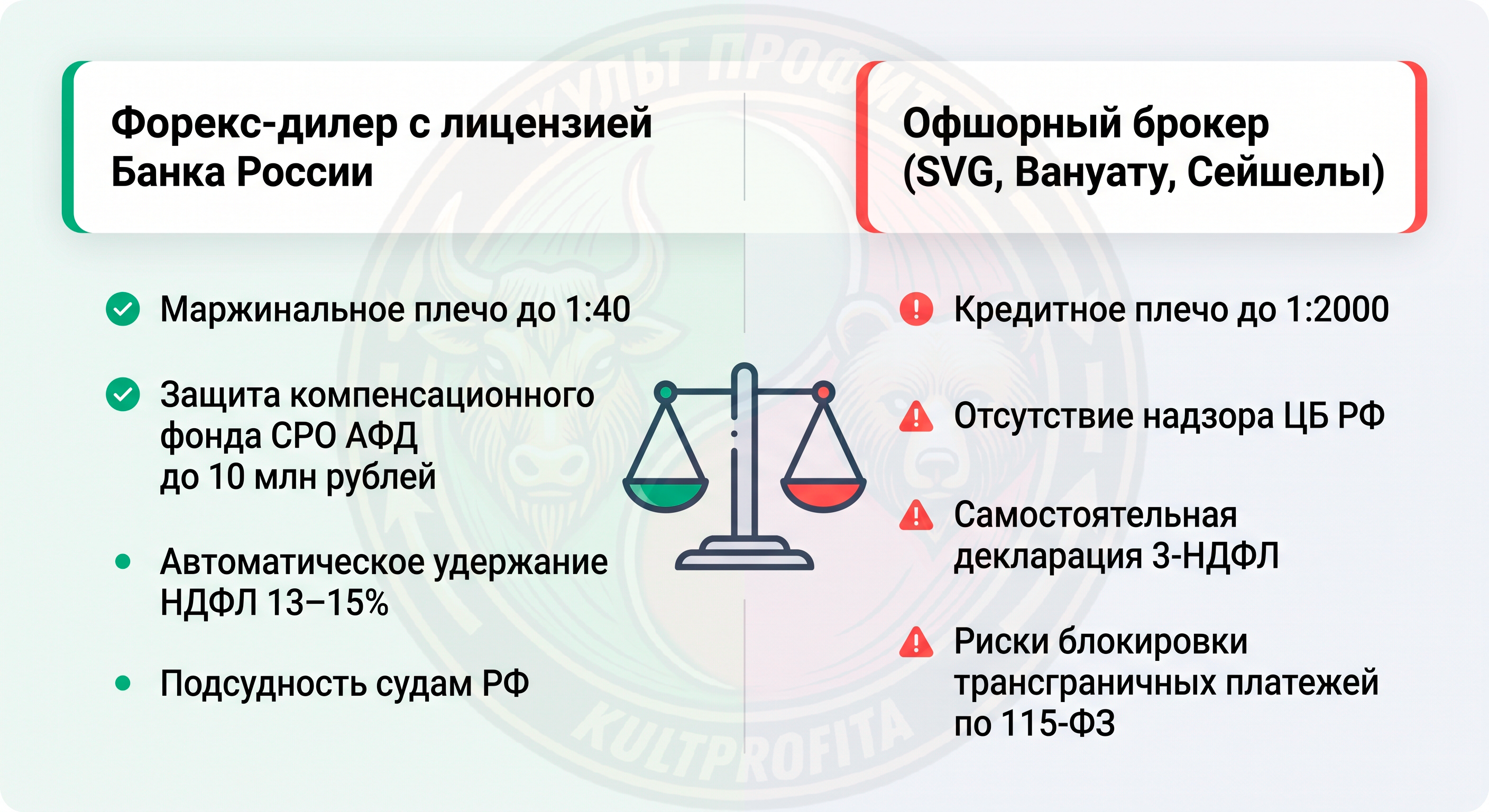 Форекс-дилер с лицензией Банка России

Маржинальное плечо до 1:40

Защита компенсационного фонда СРО АФД до 10 млн рублей

Автоматическое удержание НДФЛ 13–15%

Подсудность судам РФ

Офшорный брокер (SVG, Вануату, Сейшелы)

Кредитное плечо до 1:2000

Отсутствие надзора ЦБ РФ

Самостоятельная декларация 3-НДФЛ

Риски блокировки трансграничных платежей по 115-ФЗ

КУЛЬТ ПРОФИТА

KULTPROFITA